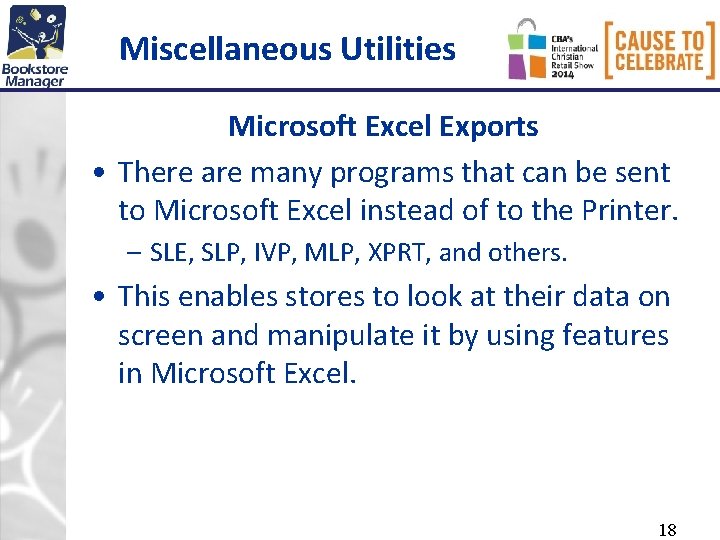 Bookstore Manager

Miscellaneous Utilities

CBA's International Christian Retail Show 2014

CAUSE TO CELEBRATE

Microsoft Excel Exports

• There are many programs that can be sent to Microsoft Excel instead of to the Printer.

– SLE, SLP, IVP, MLP, XPRT, and others.

• This enables stores to look at their data on screen and manipulate it by using features in Microsoft Excel.

18